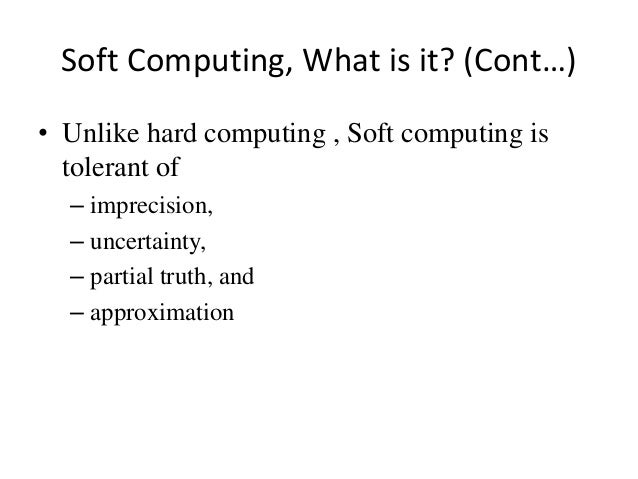 Soft Computing, What is it? (Cont…)

• Unlike hard computing , Soft computing is tolerant of
– imprecision,
– uncertainty,
– partial truth, and
– approximation